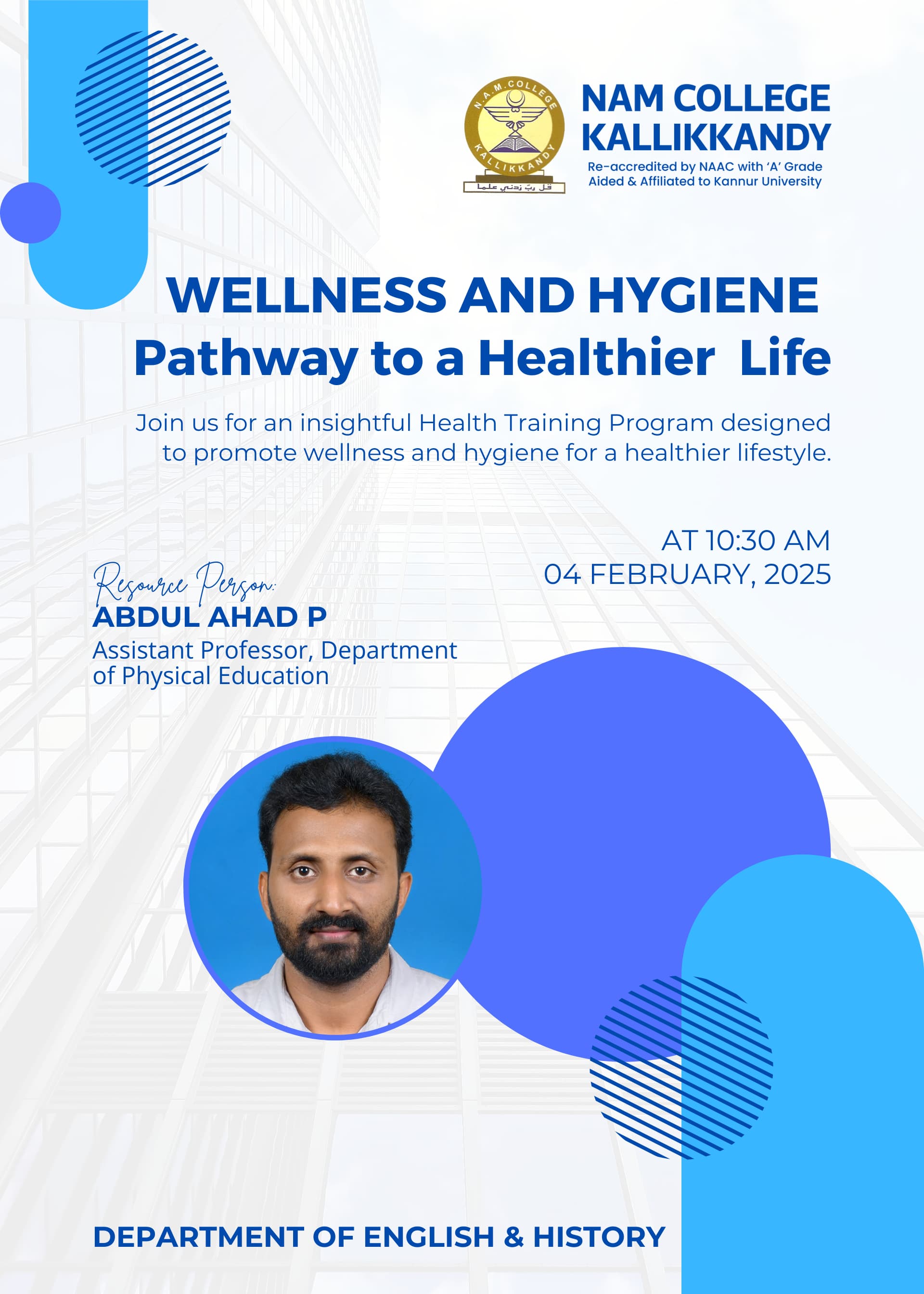 N.A.M. COLLEGE
KALLIKKANDY
قل ربّ زدني علما

NAM COLLEGE KALLIKKANDY
Re-accredited by NAAC with 'A' Grade
Aided & Affiliated to Kannur University

WELLNESS AND HYGIENE
Pathway to a Healthier Life

Join us for an insightful Health Training Program designed to promote wellness and hygiene for a healthier lifestyle.

AT 10:30 AM
04 FEBRUARY, 2025

Resource Person:
ABDUL AHAD P
Assistant Professor, Department of Physical Education

DEPARTMENT OF ENGLISH & HISTORY